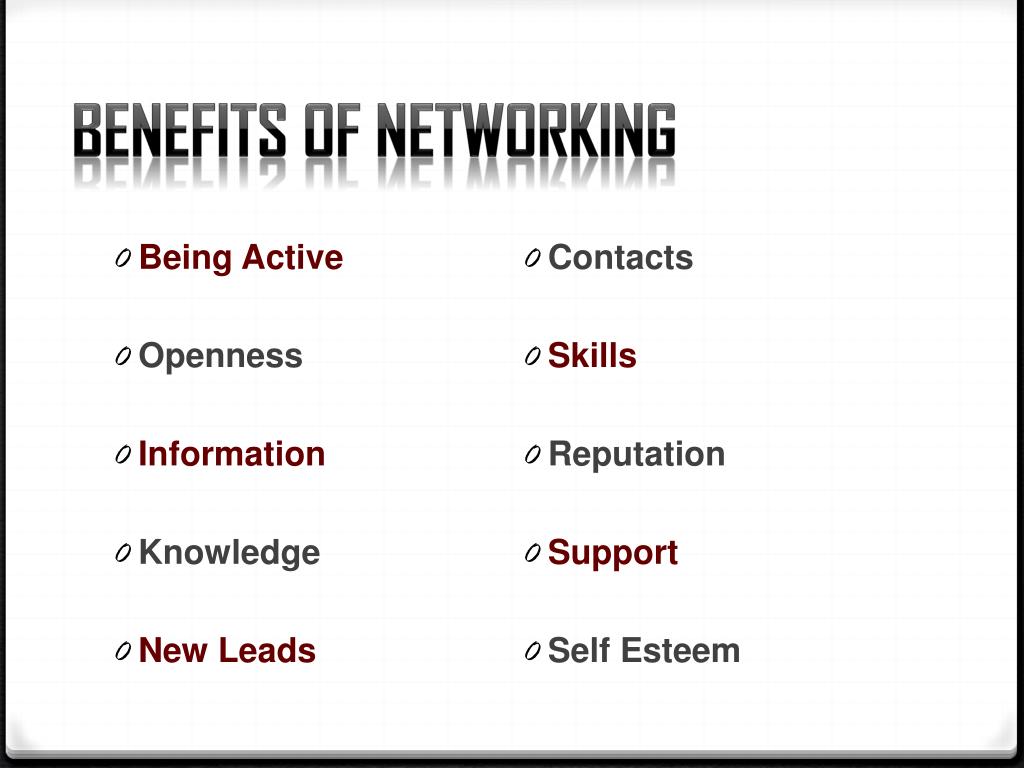 BENEFITS OF NETWORKING

0 Being Active
0 Openness
0 Information
0 Knowledge
0 New Leads

0 Contacts
0 Skills
0 Reputation
0 Support
0 Self Esteem